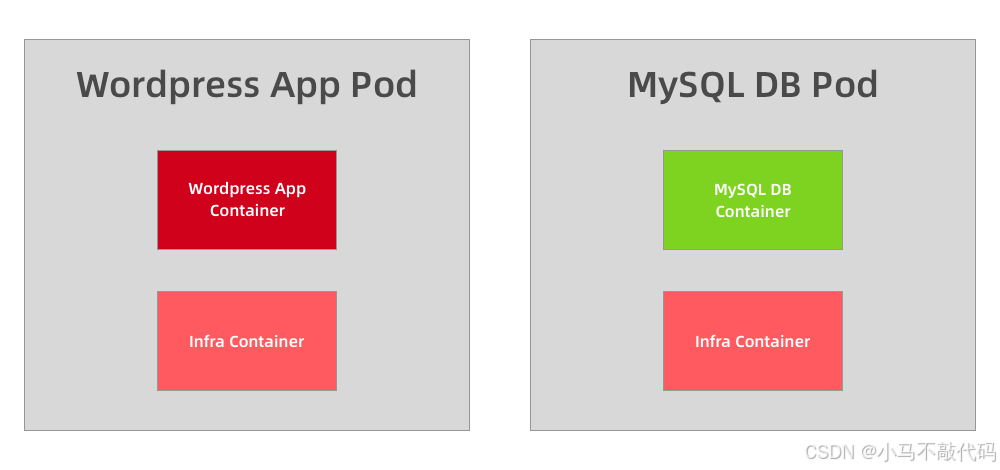 Wordpress App Pod

Wordpress App Container

Infra Container

MySQL DB Pod

MySQL DB Container

Infra Container

CSDN @小马不敲代码